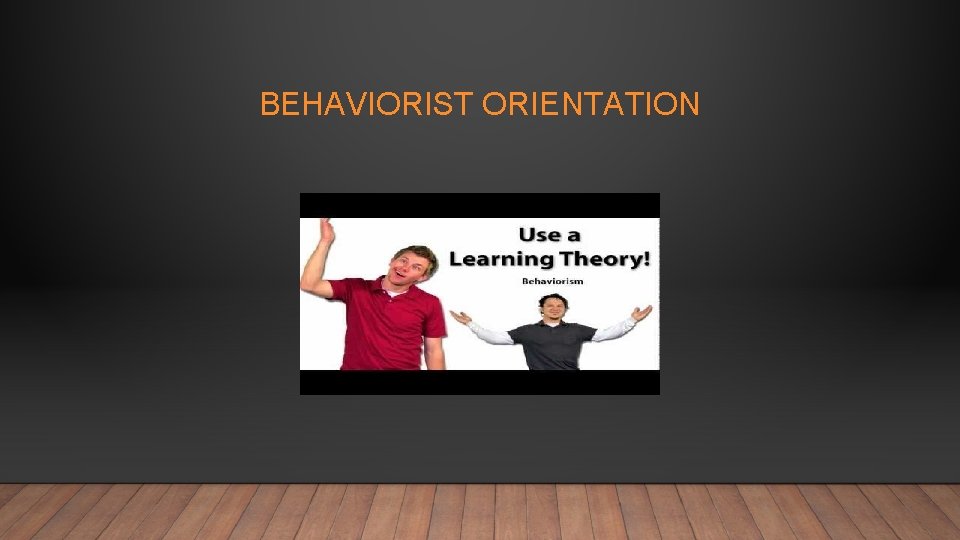 BEHAVIORIST ORIENTATION

Use a Learning Theory!

Behaviorism